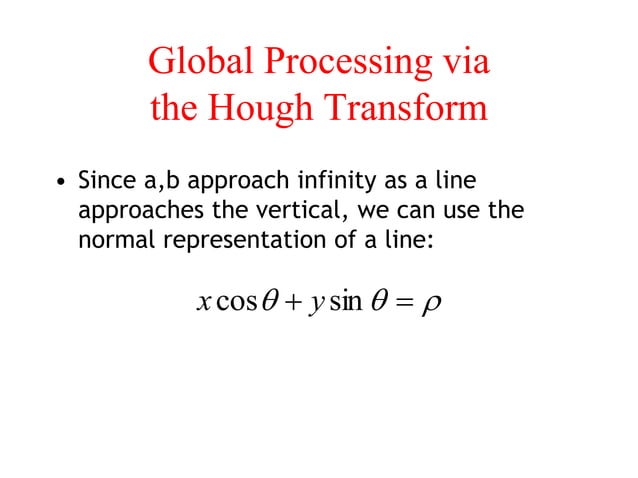 Global Processing via the Hough Transform

• Since a,b approach infinity as a line approaches the vertical, we can use the normal representation of a line:

$x\cos\theta + y\sin\theta = \rho$